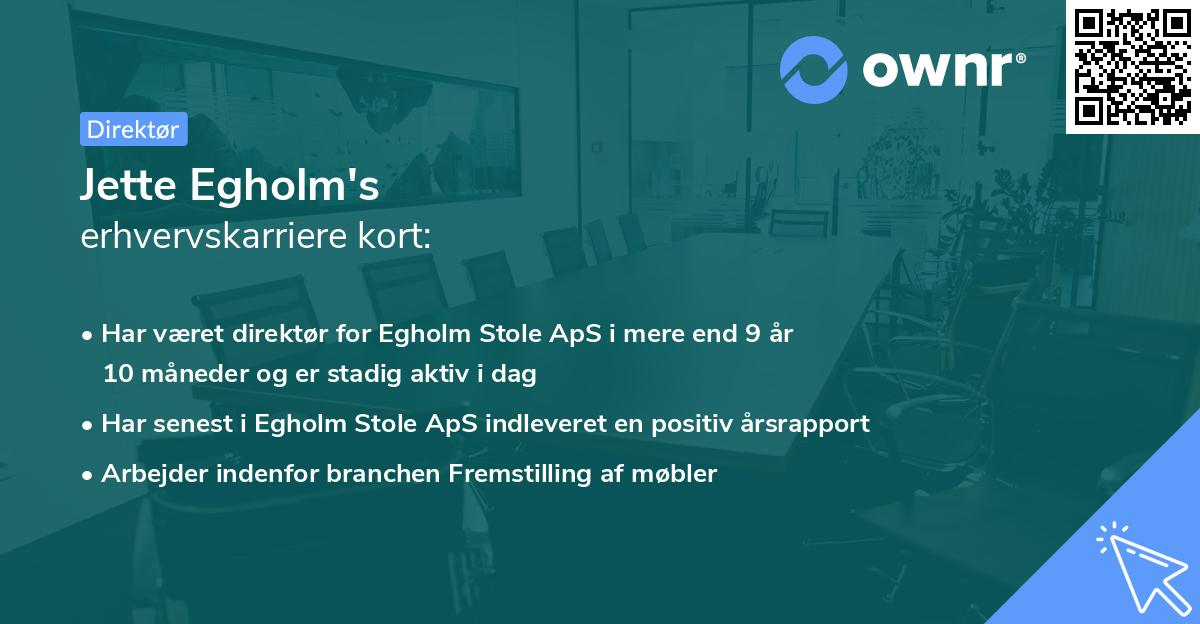 ownr®

Direktør

Jette Egholm's
erhvervskarriere kort:

• Har været direktør for Egholm Stole ApS i mere end 9 år 10 måneder og er stadig aktiv i dag

• Har senest i Egholm Stole ApS indleveret en positiv årsrapport

• Arbejder indenfor branchen Fremstilling af møbler